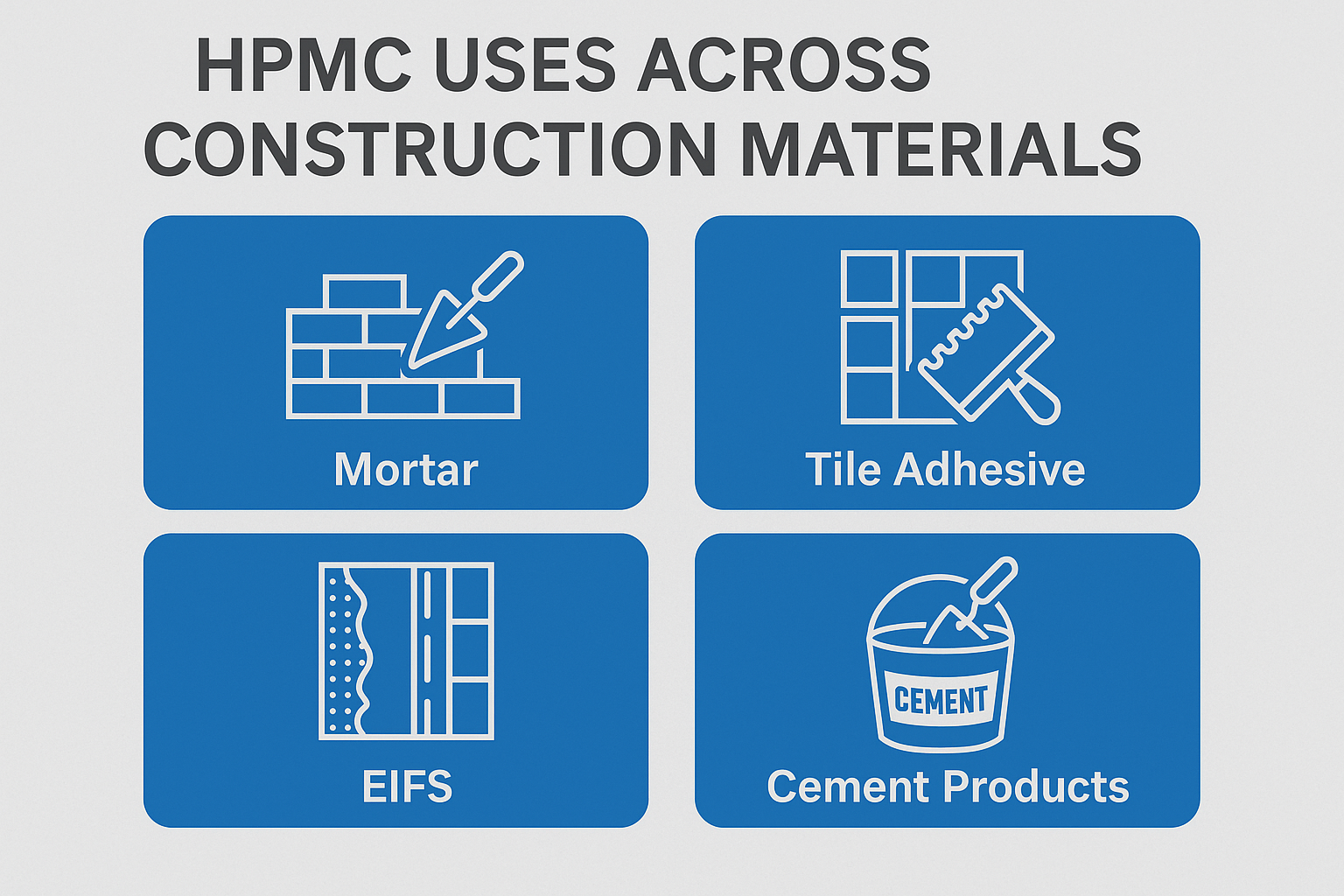 HPMC USES ACROSS CONSTRUCTION MATERIALS

Mortar

Tile Adhesive

EIFS

CEMENT

Cement Products